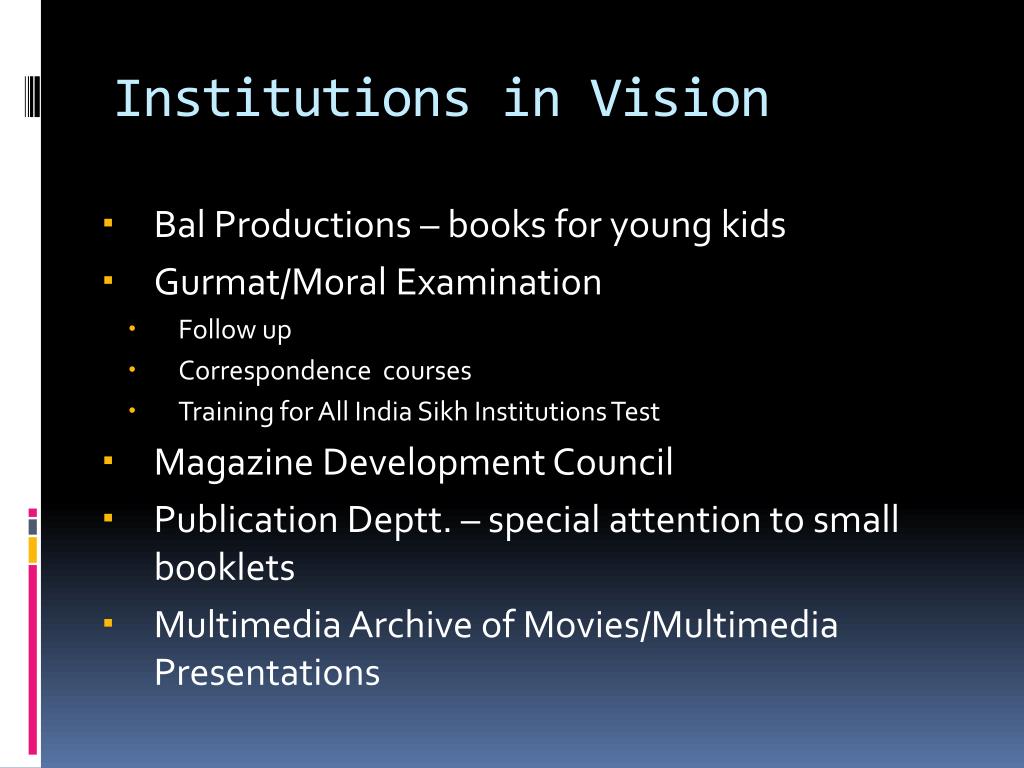 Institutions in Vision

- Bal Productions – books for young kids
- Gurmat/Moral Examination
  - Follow up
  - Correspondence courses
  - Training for All India Sikh Institutions Test
- Magazine Development Council
- Publication Deptt. – special attention to small booklets
- Multimedia Archive of Movies/Multimedia Presentations